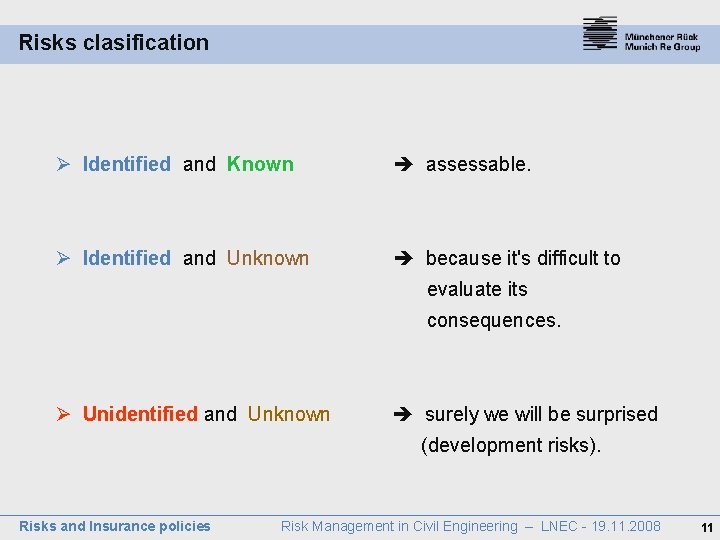 Risks clasification

Münchener Rück
Munich Re Group

➢ Identified and Known → assessable.

➢ Identified and Unknown → because it's difficult to evaluate its consequences.

➢ Unidentified and Unknown → surely we will be surprised (development risks).

Risks and Insurance policies Risk Management in Civil Engineering – LNEC - 19.11.2008 11